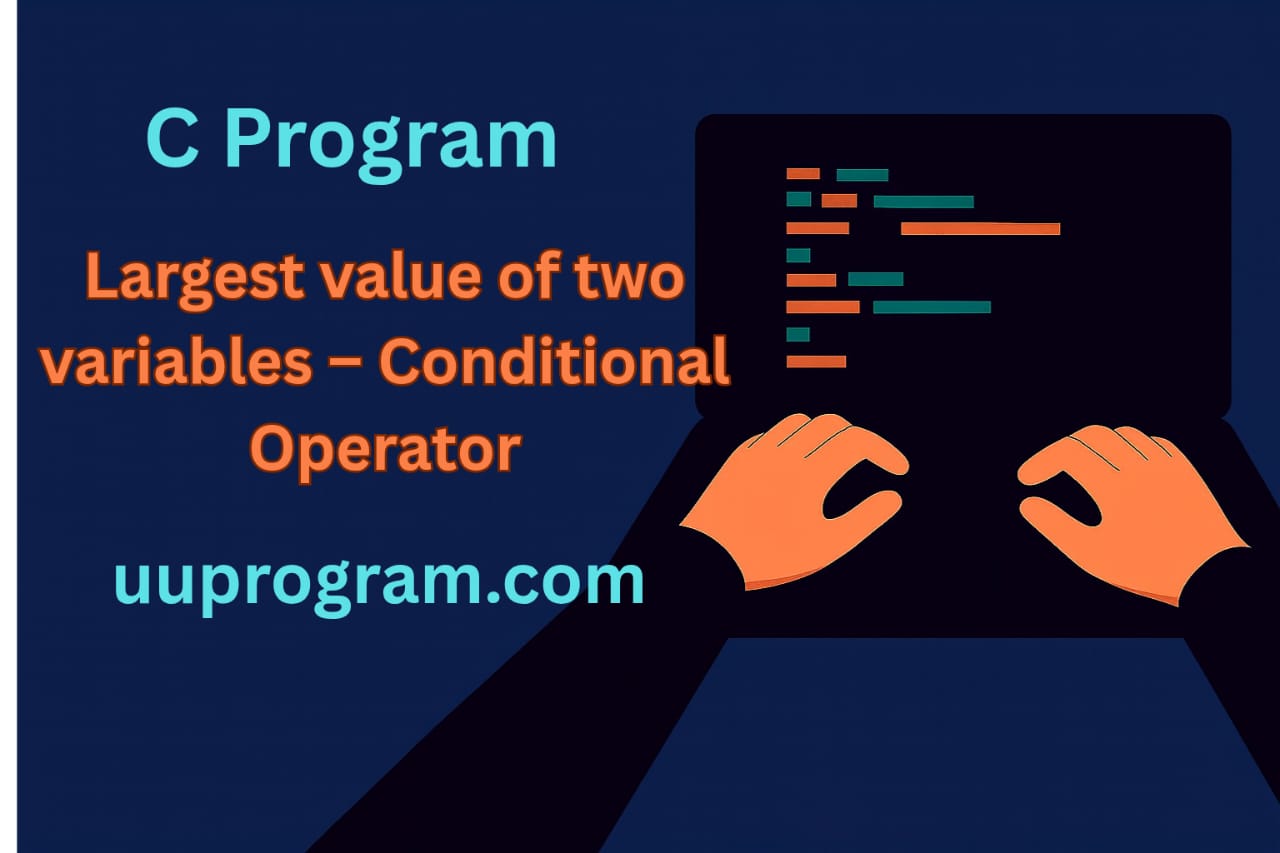 C Program

Largest value of two variables – Conditional Operator

uuprogram.com